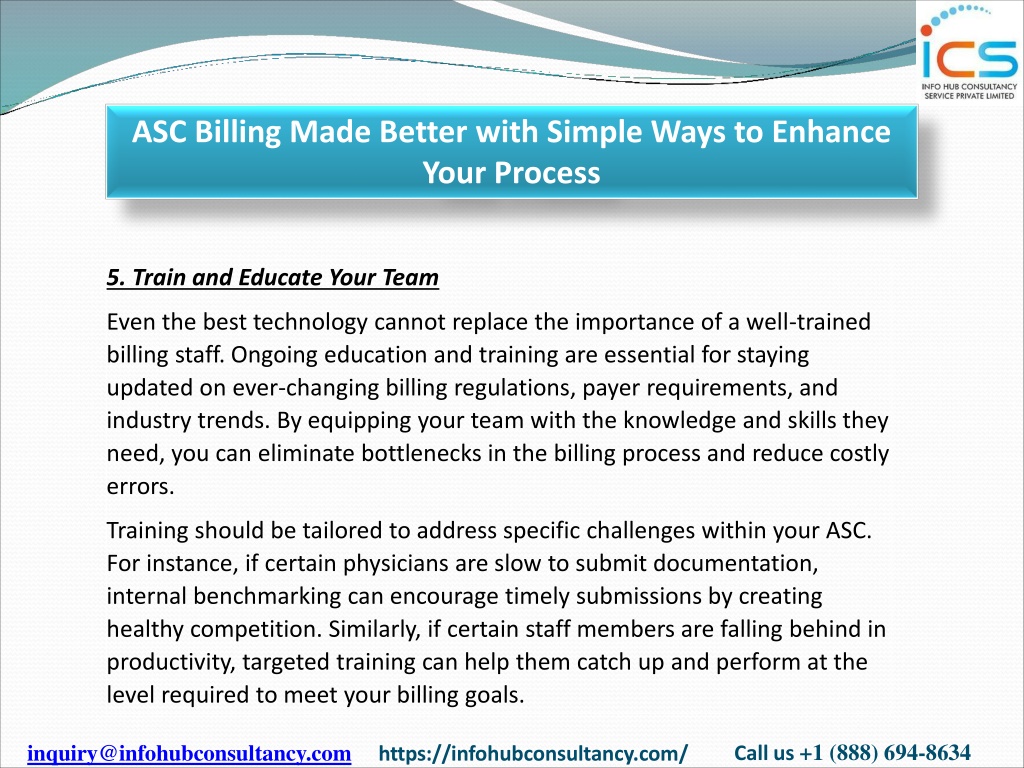 ICS
INFO HUB CONSULTANCY SERVICE PRIVATE LIMITED

ASC Billing Made Better with Simple Ways to Enhance Your Process

5. Train and Educate Your Team

Even the best technology cannot replace the importance of a well-trained billing staff. Ongoing education and training are essential for staying updated on ever-changing billing regulations, payer requirements, and industry trends. By equipping your team with the knowledge and skills they need, you can eliminate bottlenecks in the billing process and reduce costly errors.

Training should be tailored to address specific challenges within your ASC. For instance, if certain physicians are slow to submit documentation, internal benchmarking can encourage timely submissions by creating healthy competition. Similarly, if certain staff members are falling behind in productivity, targeted training can help them catch up and perform at the level required to meet your billing goals.

inquiry@infohubconsultancy.com https://infohubconsultancy.com/ Call us +1 (888) 694-8634